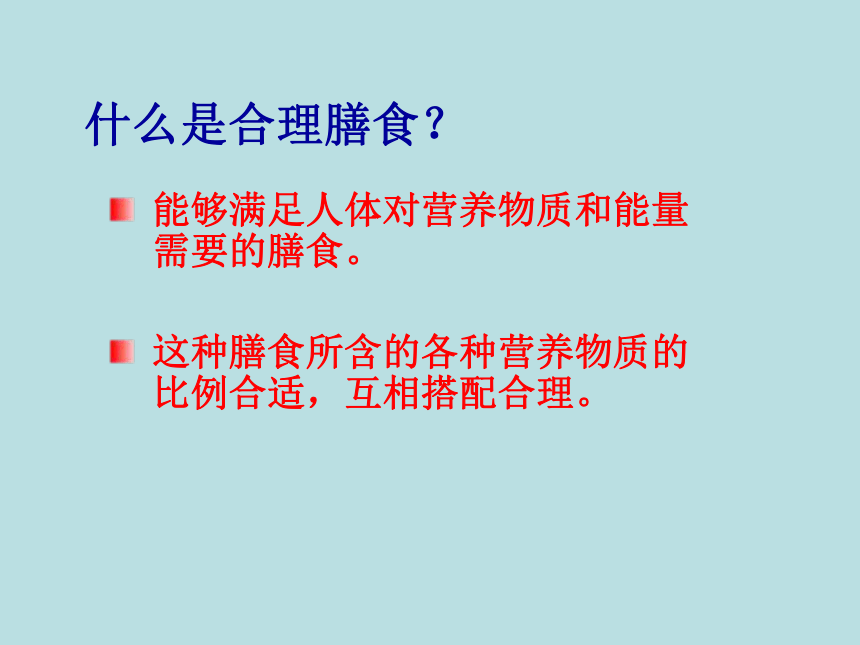 什么是合理膳食？

能够满足人体对营养物质和能量需要的膳食。

这种膳食所含的各种营养物质的比例合适，互相搭配合理。